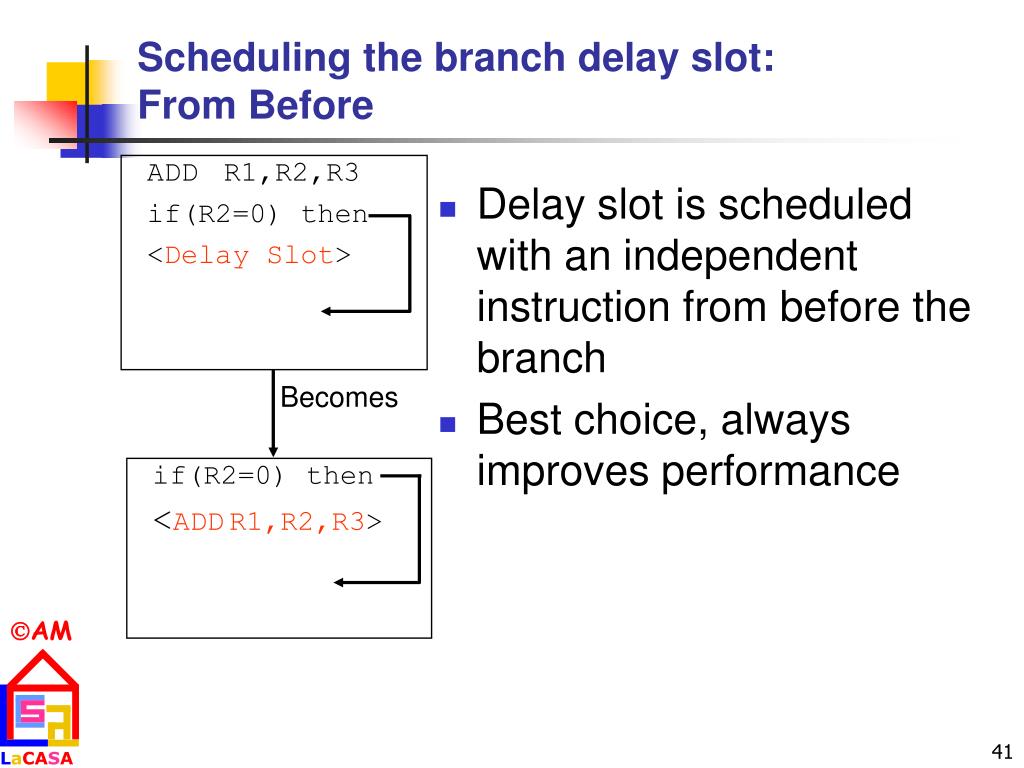 Scheduling the branch delay slot: From Before

ADD R1,R2,R3
if(R2=0) then
<Delay Slot>

Becomes

if(R2=0) then
<ADD R1,R2,R3>

- Delay slot is scheduled with an independent instruction from before the branch
- Best choice, always improves performance

©AM

LaCASA

41